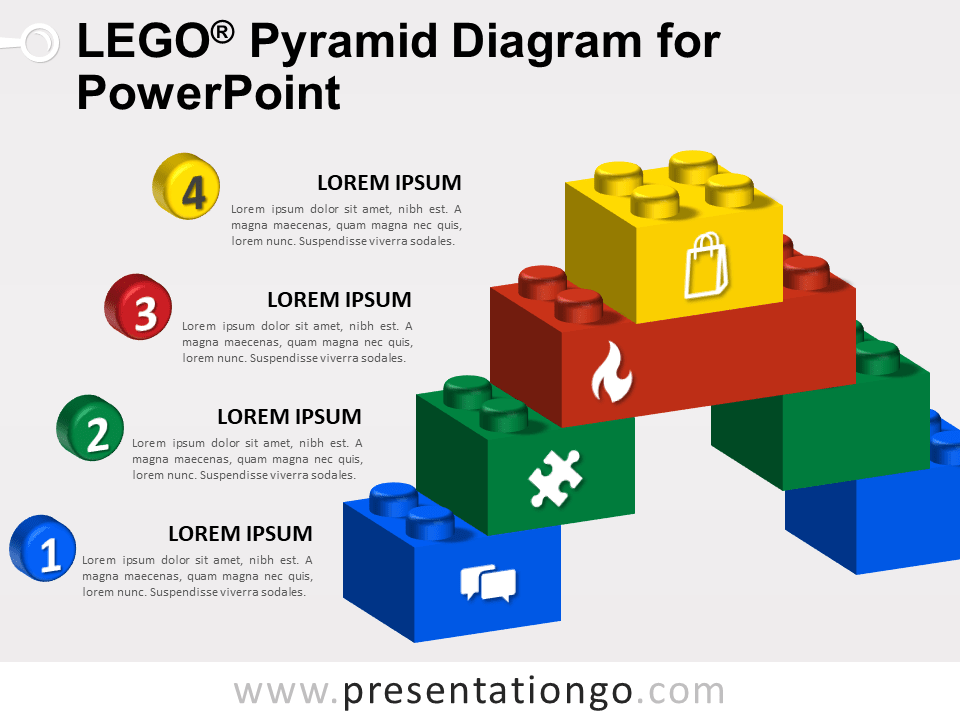 LEGO® Pyramid Diagram for PowerPoint

4

LOREM IPSUM

Lorem ipsum dolor sit amet, nibh est. A magna maecenas, quam magna nec quis, lorem nunc. Suspendisse viverra sodales.

3

LOREM IPSUM

Lorem ipsum dolor sit amet, nibh est. A magna maecenas, quam magna nec quis, lorem nunc. Suspendisse viverra sodales.

2

LOREM IPSUM

Lorem ipsum dolor sit amet, nibh est. A magna maecenas, quam magna nec quis, lorem nunc. Suspendisse viverra sodales.

1

LOREM IPSUM

Lorem ipsum dolor sit amet, nibh est. A magna maecenas, quam magna nec quis, lorem nunc. Suspendisse viverra sodales.

www.presentationgo.com